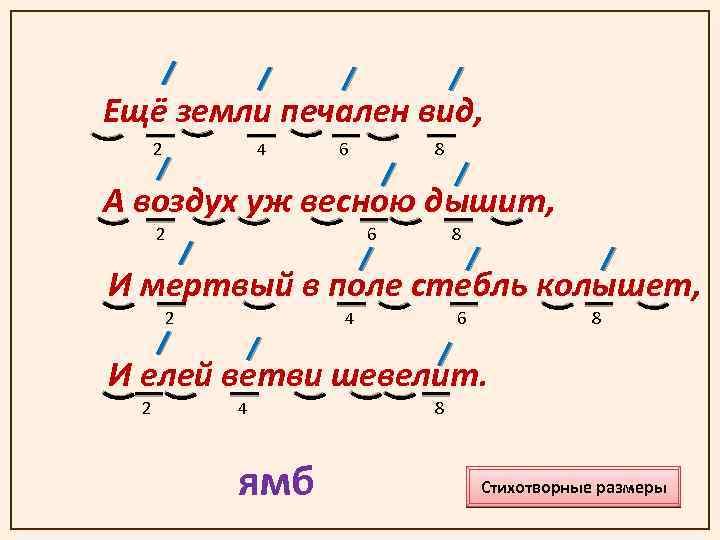 Ещё земли печален вид,
2 4 6 8

А воздух уж весною дышит,
2 6 8

И мертвый в поле стебль колышет,
2 4 6 8

И елей ветви шевелит.
2 4 8

ямб

Стихотворные размеры